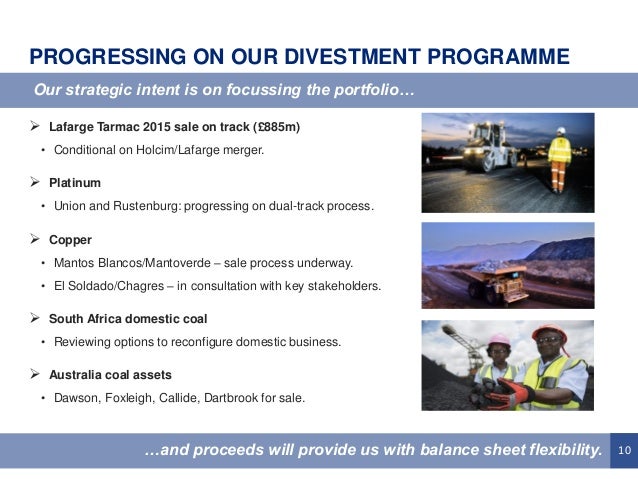 PROGRESSING ON OUR DIVESTMENT PROGRAMME

Our strategic intent is on focussing the portfolio…

➢ Lafarge Tarmac 2015 sale on track (£885m)

• Conditional on Holcim/Lafarge merger.

➢ Platinum

• Union and Rustenburg: progressing on dual-track process.

➢ Copper

• Mantos Blancos/Mantoverde – sale process underway.

• El Soldado/Chagres – in consultation with key stakeholders.

➢ South Africa domestic coal

• Reviewing options to reconfigure domestic business.

➢ Australia coal assets

• Dawson, Foxleigh, Callide, Dartbrook for sale.

…and proceeds will provide us with balance sheet flexibility. 10